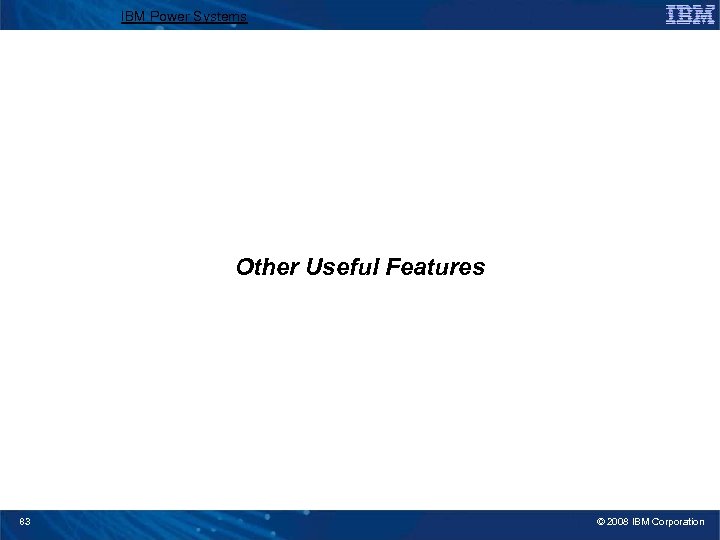 IBM Power Systems

IBM

Other Useful Features

83

© 2008 IBM Corporation